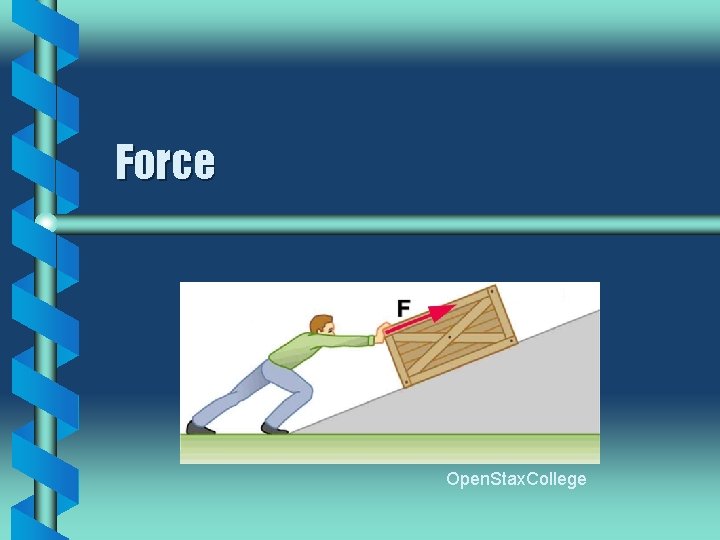 Force

F

OpenStaxCollege